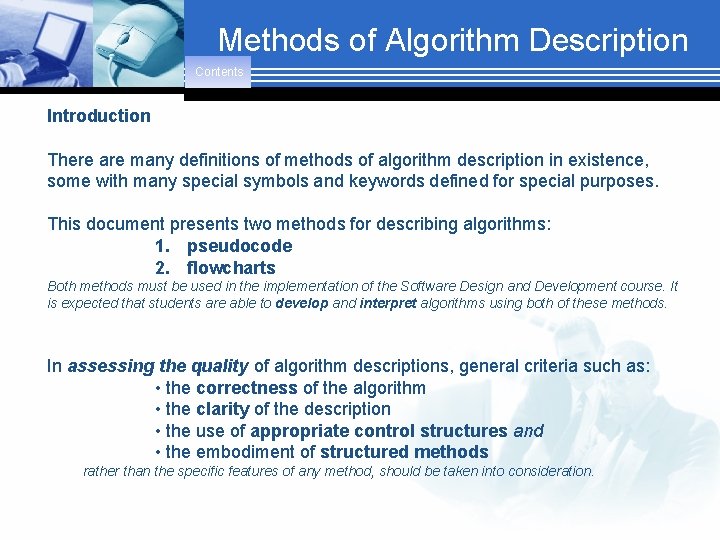 Methods of Algorithm Description

Contents

Introduction

There are many definitions of methods of algorithm description in existence, some with many special symbols and keywords defined for special purposes.

This document presents two methods for describing algorithms:

1. pseudocode
2. flowcharts

Both methods must be used in the implementation of the Software Design and Development course. It is expected that students are able to develop and interpret algorithms using both of these methods.

In assessing the quality of algorithm descriptions, general criteria such as:

• the correctness of the algorithm
• the clarity of the description
• the use of appropriate control structures and
• the embodiment of structured methods

rather than the specific features of any method, should be taken into consideration.